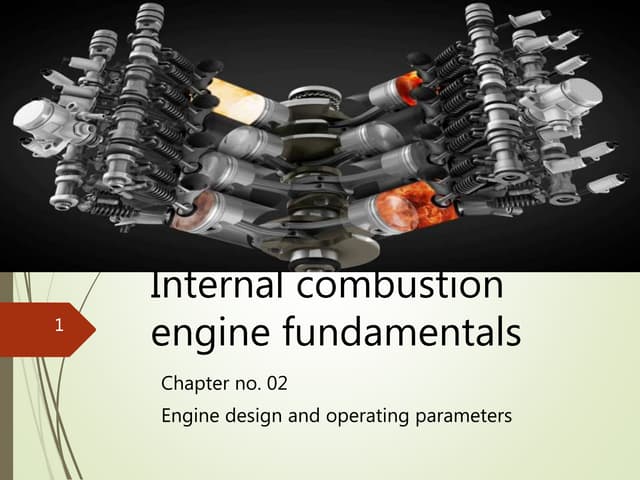 1

Internal combustion engine fundamentals

Chapter no. 02

Engine design and operating parameters